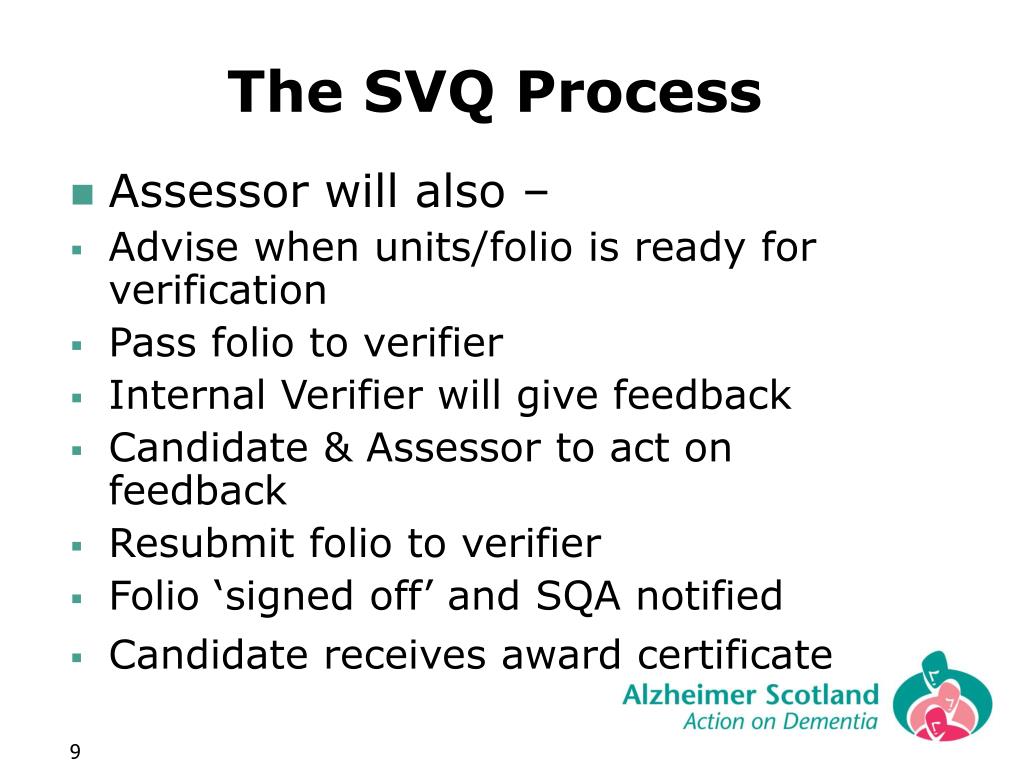 The SVQ Process

Assessor will also –

Advise when units/folio is ready for verification

Pass folio to verifier

Internal Verifier will give feedback

Candidate & Assessor to act on feedback

Resubmit folio to verifier

Folio ‘signed off’ and SQA notified

Candidate receives award certificate

Alzheimer Scotland
Action on Dementia

9